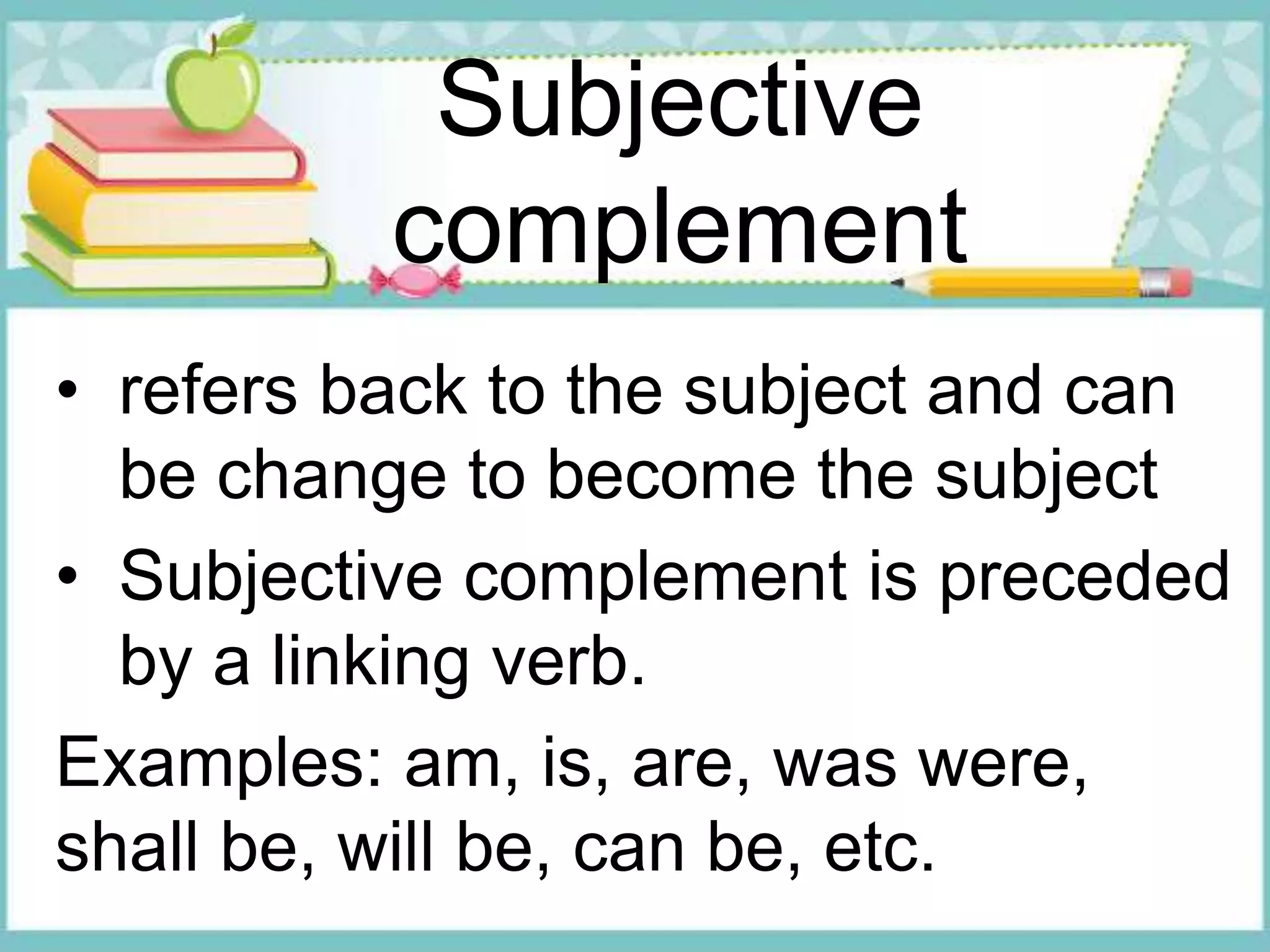 Subjective complement

• refers back to the subject and can be change to become the subject
• Subjective complement is preceded by a linking verb.

Examples: am, is, are, was were, shall be, will be, can be, etc.